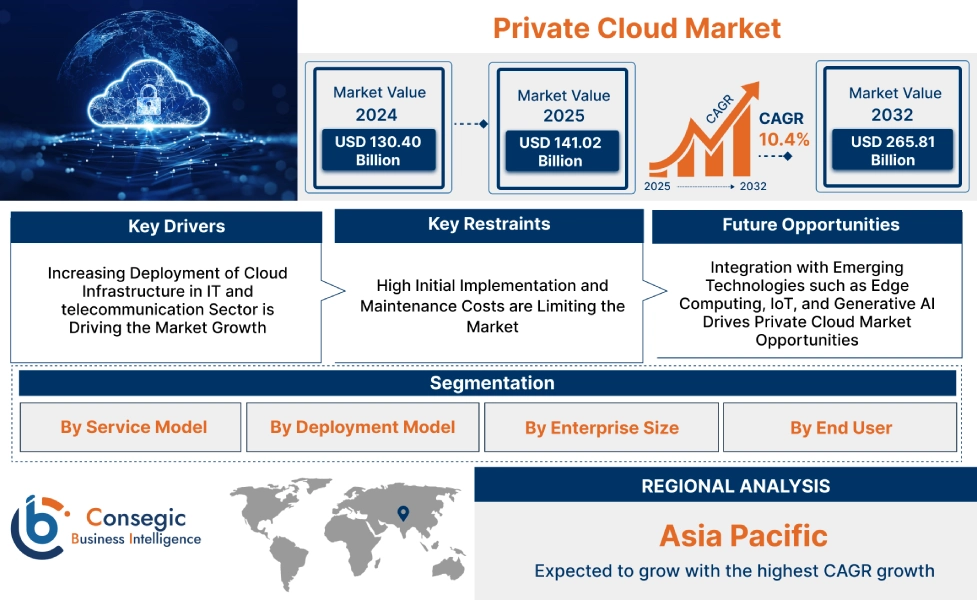 Private Cloud Market

Market Value
2024
USD 130.40 Billion

Market Value
2025
USD 141.02 Billion

CAGR
CAGR
10.4%
2025 → 2032

Market Value
2032
USD 265.81 Billion

Key Drivers
Increasing Deployment of Cloud Infrastructure in IT and telecommunication Sector is Driving the Market Growth

Key Restraints
High Initial Implementation and Maintenance Costs are Limiting the Market

Future Opportunities
Integration with Emerging Technologies such as Edge Computing, IoT, and Generative AI Drives Private Cloud Market Opportunities

Segmentation
By Service Model
By Deployment Model
By Enterprise Size
By End User

Consegic
Business Intelligence

REGIONAL ANALYSIS
Asia Pacific
Expected to grow with the highest CAGR growth